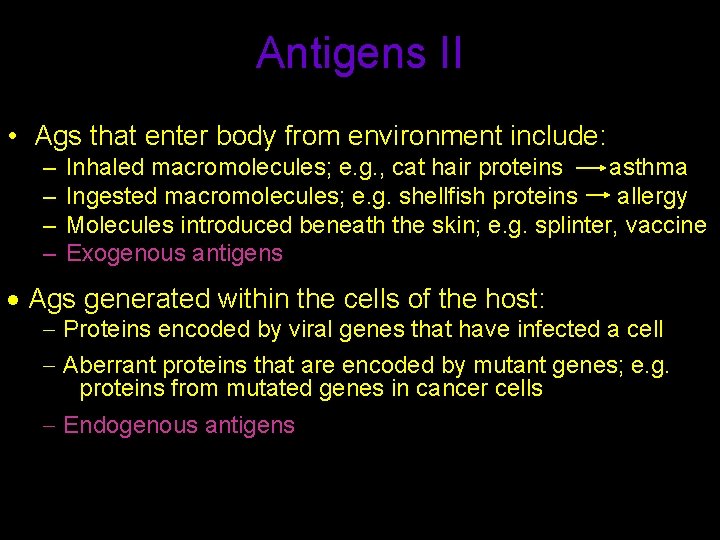 Antigens II

• Ags that enter body from environment include:
– Inhaled macromolecules; e.g., cat hair proteins $\rightarrow$ asthma
– Ingested macromolecules; e.g. shellfish proteins $\rightarrow$ allergy
– Molecules introduced beneath the skin; e.g. splinter, vaccine
– Exogenous antigens

• Ags generated within the cells of the host:
– Proteins encoded by viral genes that have infected a cell
– Aberrant proteins that are encoded by mutant genes; e.g. proteins from mutated genes in cancer cells
– Endogenous antigens